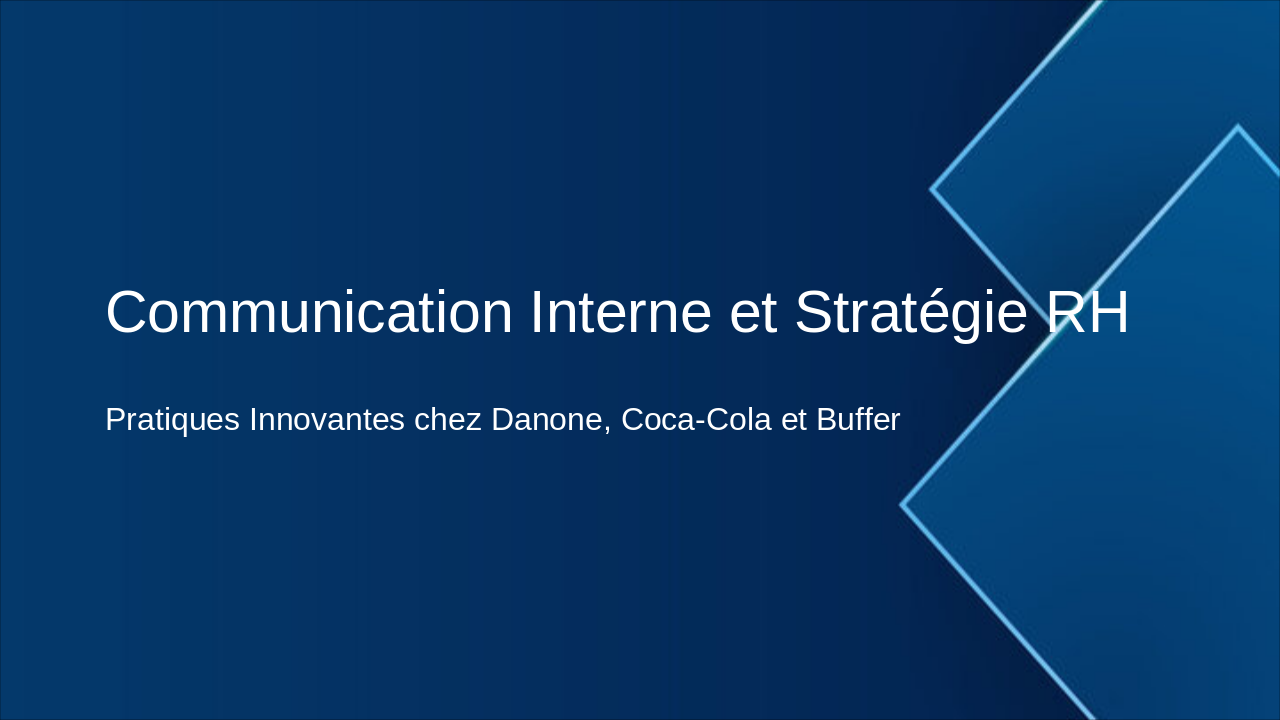 Communication Interne et Stratégie RH

Pratiques Innovantes chez Danone, Coca-Cola et Buffer